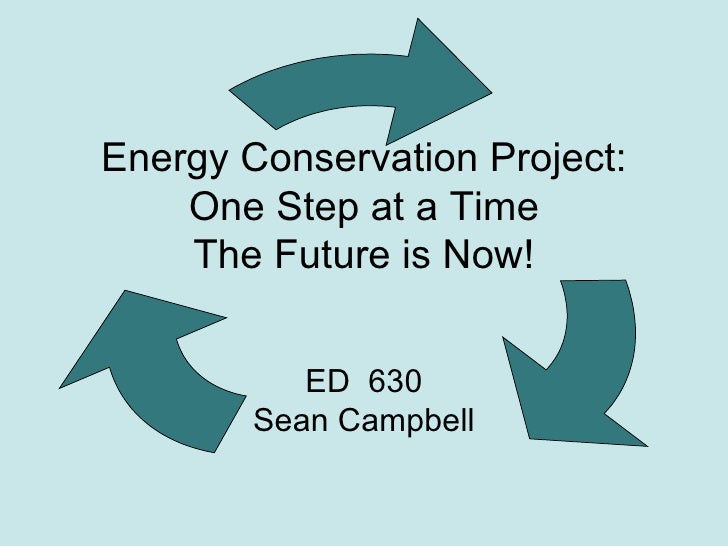 Energy Conservation Project:
One Step at a Time
The Future is Now!

ED 630
Sean Campbell